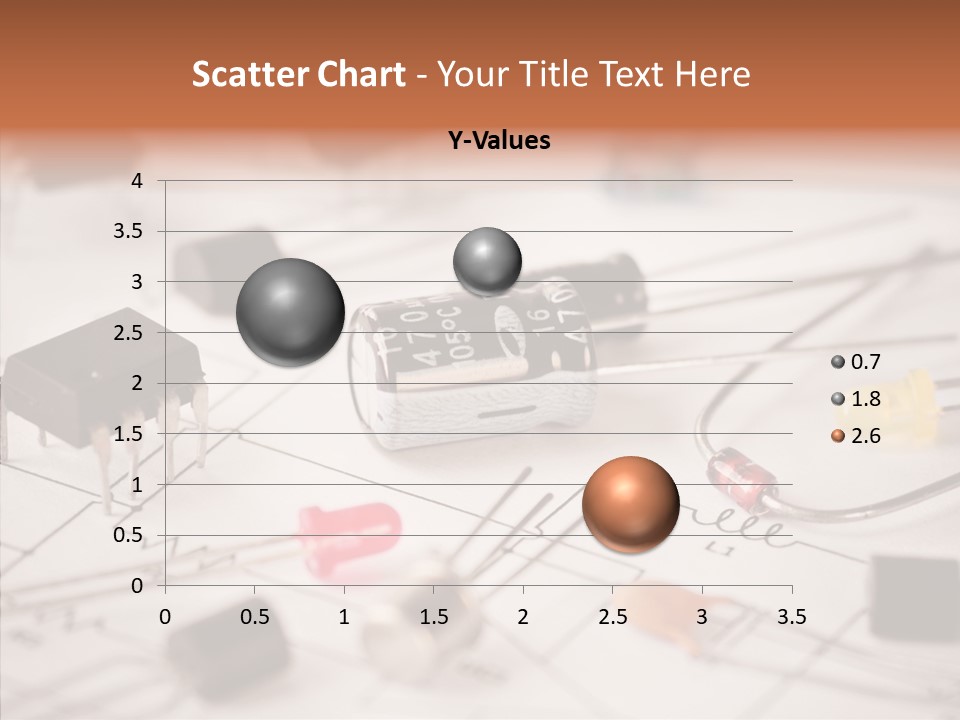 Scatter Chart - Your Title Text Here

Y-Values

4
3.5
3
2.5
2
1.5
1
0.5
0

0 0.5 1 1.5 2 2.5 3 3.5

0.7
1.8
2.6